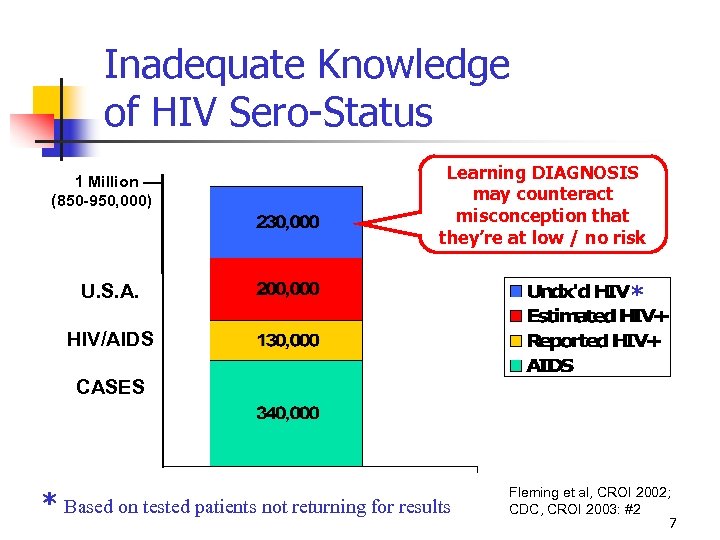 Inadequate Knowledge of HIV Sero-Status

1 Million (850-950,000)

U.S.A.

HIV/AIDS

CASES

230,000

200,000

130,000

340,000

Learning DIAGNOSIS may counteract misconception that they're at low / no risk

Undx'd HIV*
Estimated HIV+
Reported HIV+
AIDS

* Based on tested patients not returning for results

Fleming et al, CROI 2002; CDC, CROI 2003: #2

7